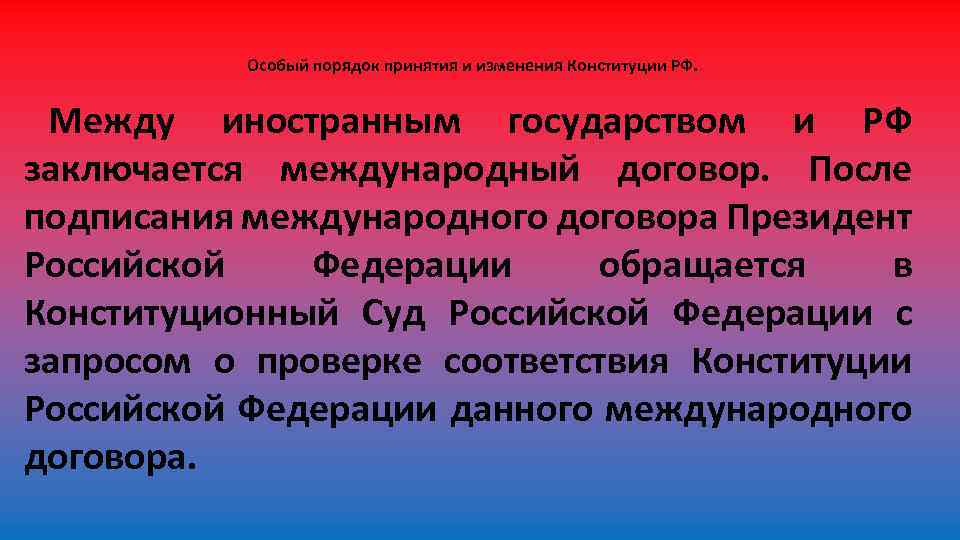 Особый порядок принятия и изменения Конституции РФ.

Между иностранным государством и РФ заключается международный договор. После подписания международного договора Президент Российской Федерации обращается в Конституционный Суд Российской Федерации с запросом о проверке соответствия Конституции Российской Федерации данного международного договора.